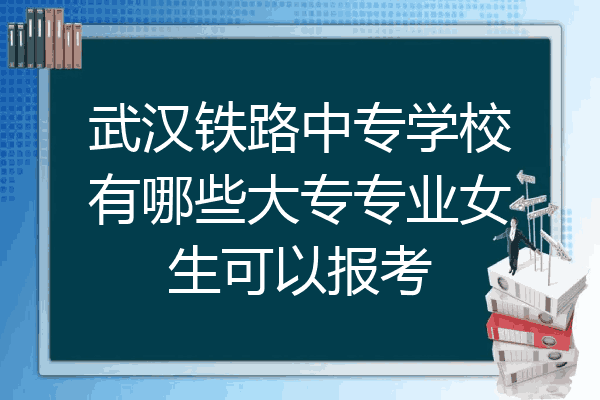 武汉铁路中专学校有哪些大专专业女生可以报考